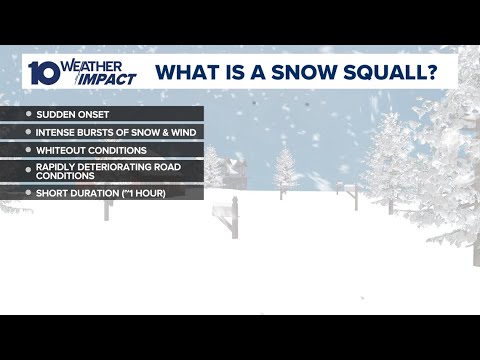 10 WEATHER IMPACT

WHAT IS A SNOW SQUALL?

• SUDDEN ONSET
• INTENSE BURSTS OF SNOW & WIND
• WHITEOUT CONDITIONS
• RAPIDLY DETERIORATING ROAD CONDITIONS
• SHORT DURATION (~1 HOUR)